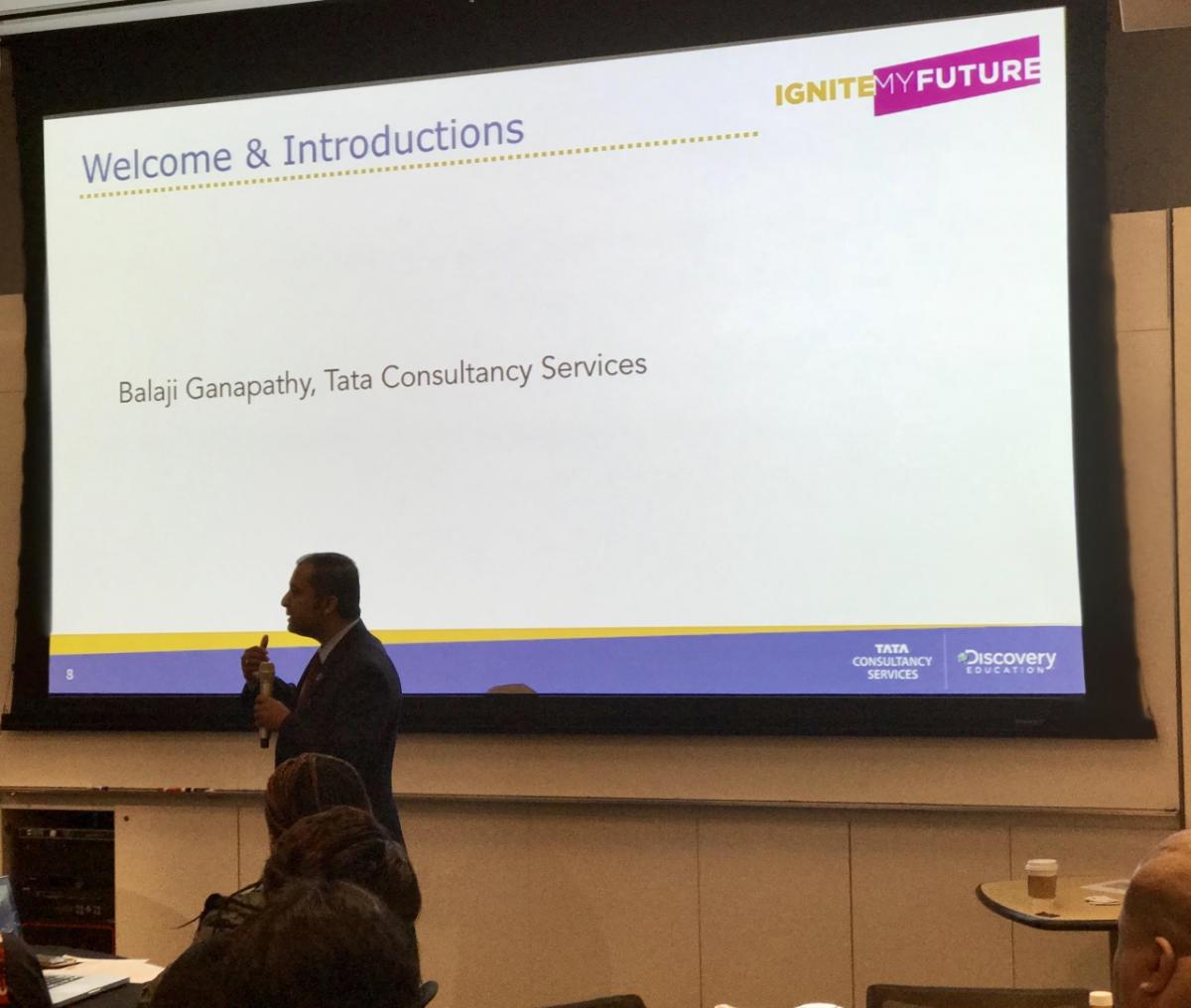 IGNITE MY FUTURE

Welcome & Introductions

Balaji Ganapathy, Tata Consultancy Services

8

TATA CONSULTANCY SERVICES

Discovery EDUCATION